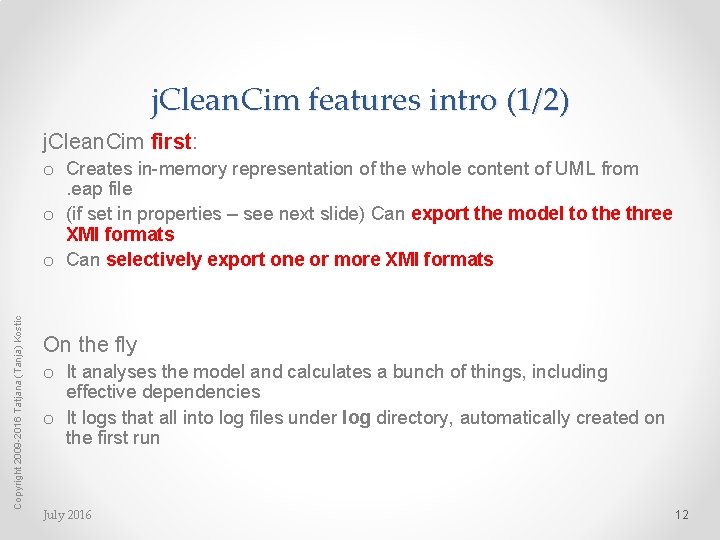 jCleanCim features intro (1/2)

jCleanCim first:

o Creates in-memory representation of the whole content of UML from .eap file
o (if set in properties – see next slide) Can export the model to the three XMI formats
o Can selectively export one or more XMI formats

On the fly

o It analyses the model and calculates a bunch of things, including effective dependencies
o It logs that all into log files under log directory, automatically created on the first run

Copyright 2009-2016 Tatjana (Tanja) Kostic

July 2016

12